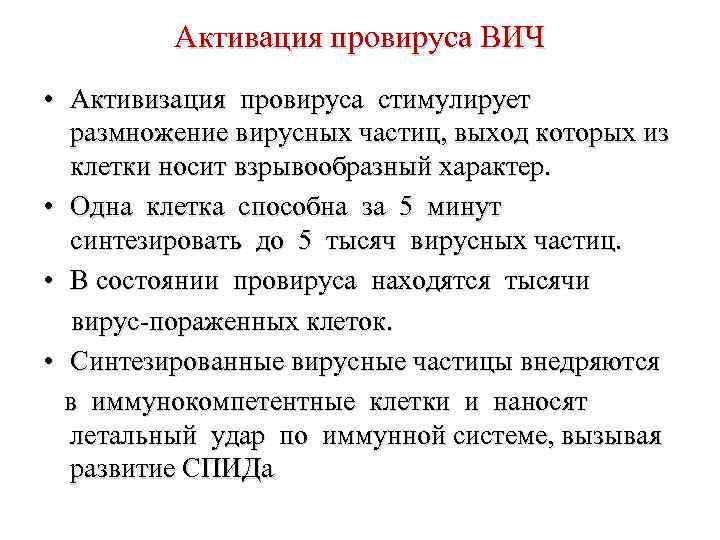 Активация провируса ВИЧ

• Активизация провируса стимулирует размножение вирусных частиц, выход которых из клетки носит взрывообразный характер.

• Одна клетка способна за 5 минут синтезировать до 5 тысяч вирусных частиц.

• В состоянии провируса находятся тысячи вирус-пораженных клеток.

• Синтезированные вирусные частицы внедряются в иммунокомпетентные клетки и наносят летальный удар по иммунной системе, вызывая развитие СПИДа